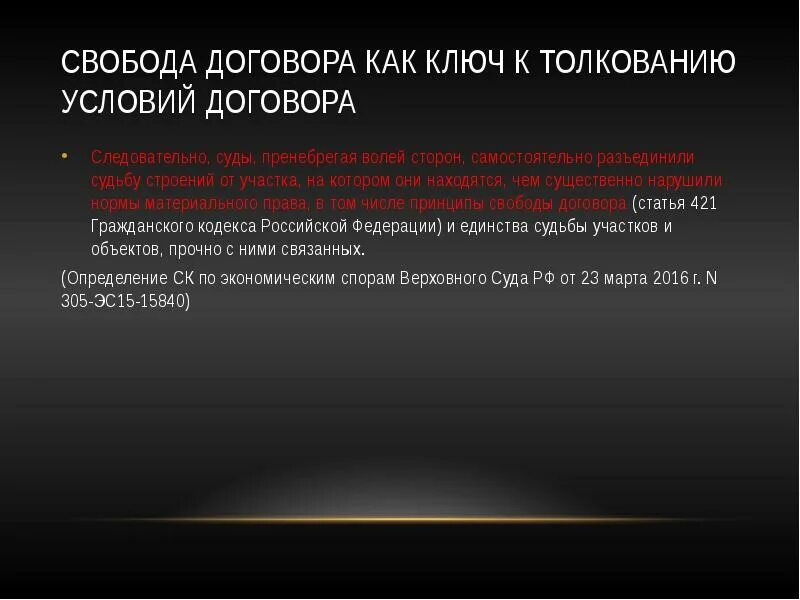 СВОБОДА ДОГОВОРА КАК КЛЮЧ К ТОЛКОВАНИЮ УСЛОВИЙ ДОГОВОРА

• Следовательно, суды, пренебрегая волей сторон, самостоятельно разъединили судьбу строений от участка, на котором они находятся, чем существенно нарушили нормы материального права, в том числе принципы свободы договора (статья 421 Гражданского кодекса Российской Федерации) и единства судьбы участков и объектов, прочно с ними связанных.

(Определение СК по экономическим спорам Верховного Суда РФ от 23 марта 2016 г. N 305-ЭС15-15840)